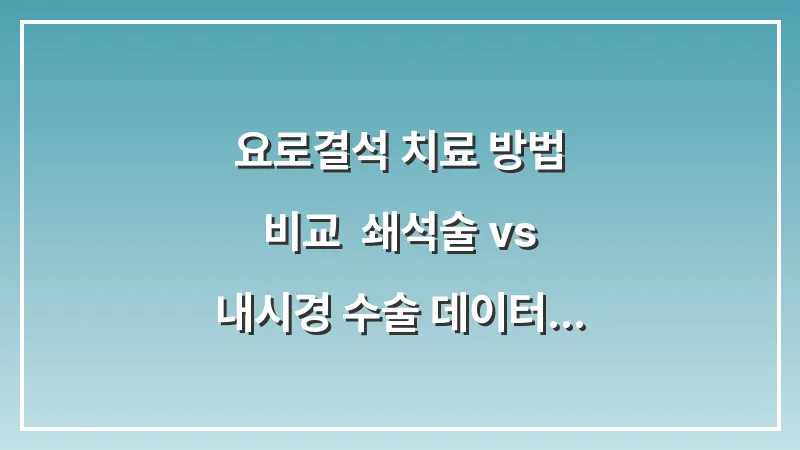 요로결석 치료 방법
비교 쇄석술 vs
내시경 수술 데이터...